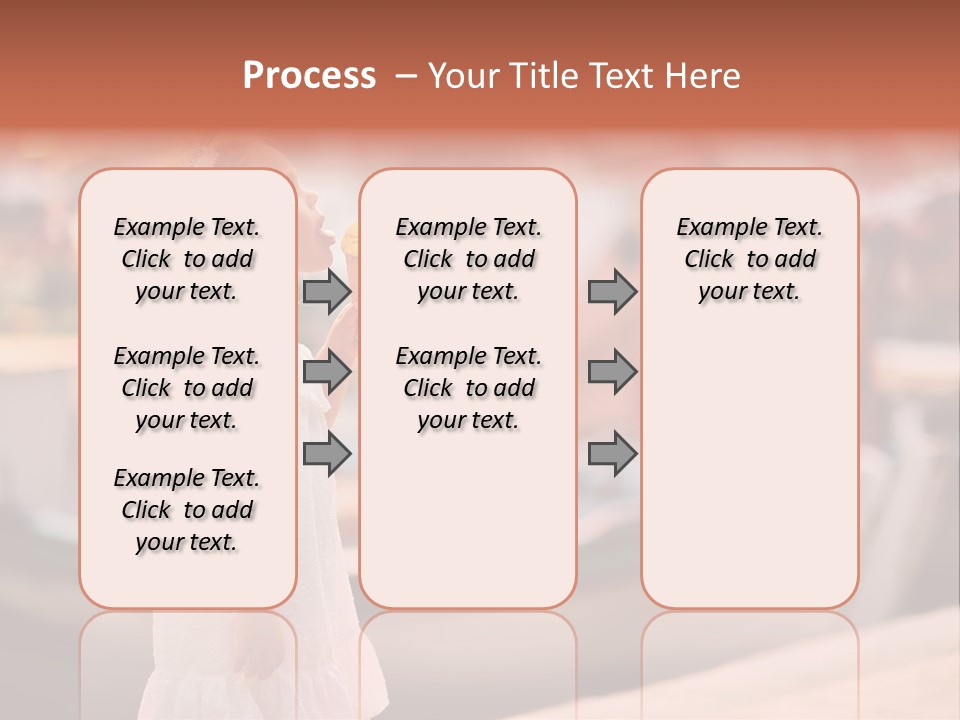 Process – Your Title Text Here

Example Text. Click to add your text.

Example Text. Click to add your text.

Example Text. Click to add your text.

Example Text. Click to add your text.

Example Text. Click to add your text.

Example Text. Click to add your text.